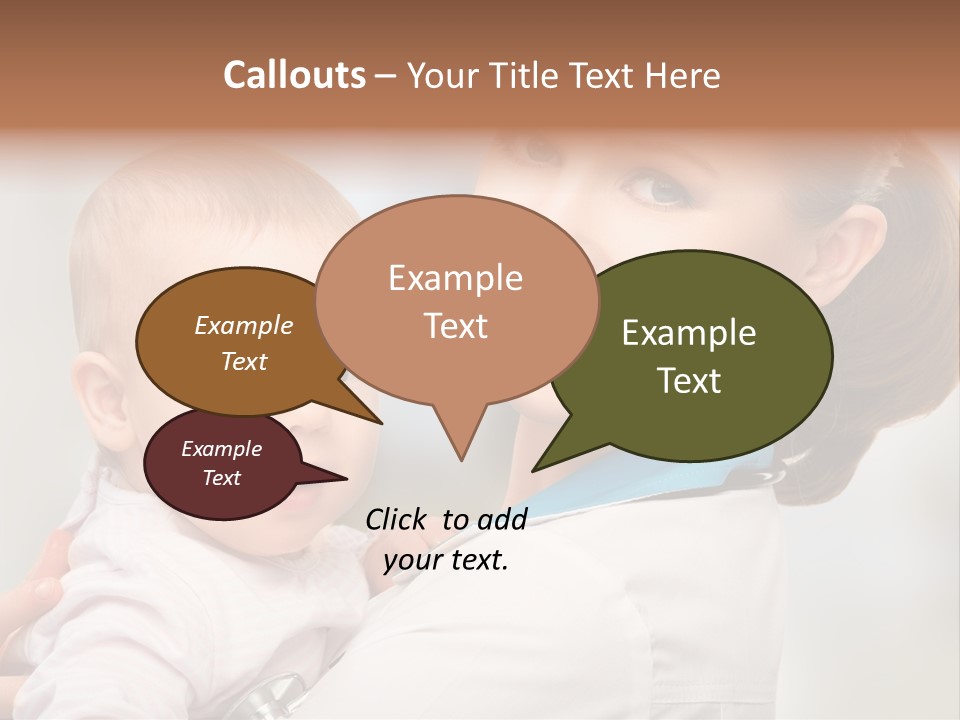 Callouts – Your Title Text Here

Example Text

Example Text

Example Text

Example Text

Click to add your text.